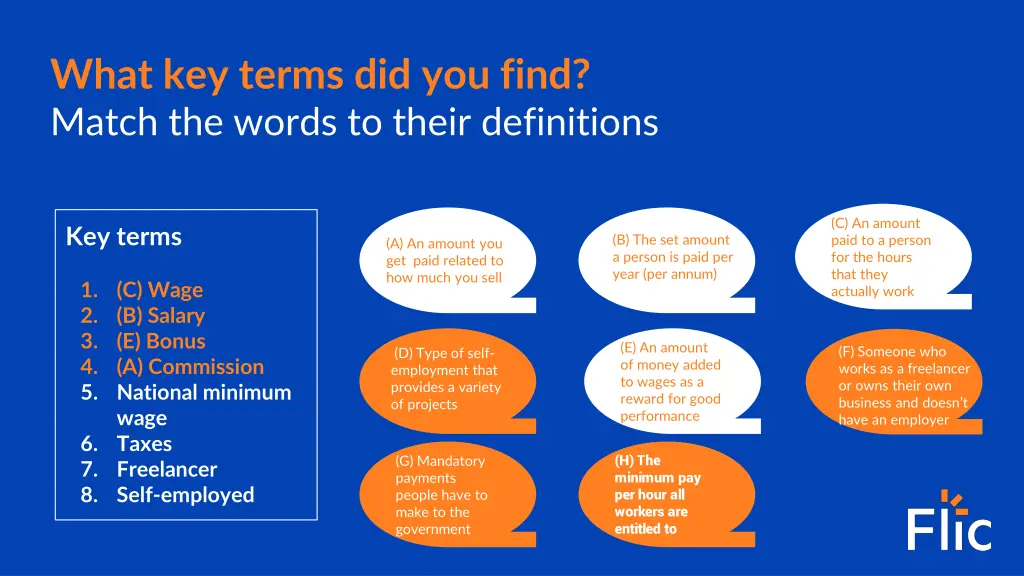 What key terms did you find?
Match the words to their definitions

Key terms

1. (C) Wage
2. (B) Salary
3. (E) Bonus
4. (A) Commission
5. National minimum wage
6. Taxes
7. Freelancer
8. Self-employed

(A) An amount you get paid related to how much you sell

(B) The set amount a person is paid per year (per annum)

(C) An amount paid to a person for the hours that they actually work

(D) Type of self-employment that provides a variety of projects

(E) An amount of money added to wages as a reward for good performance

(F) Someone who works as a freelancer or owns their own business and doesn't have an employer

(G) Mandatory payments people have to make to the government

(H) The minimum pay per hour all workers are entitled to

Flic